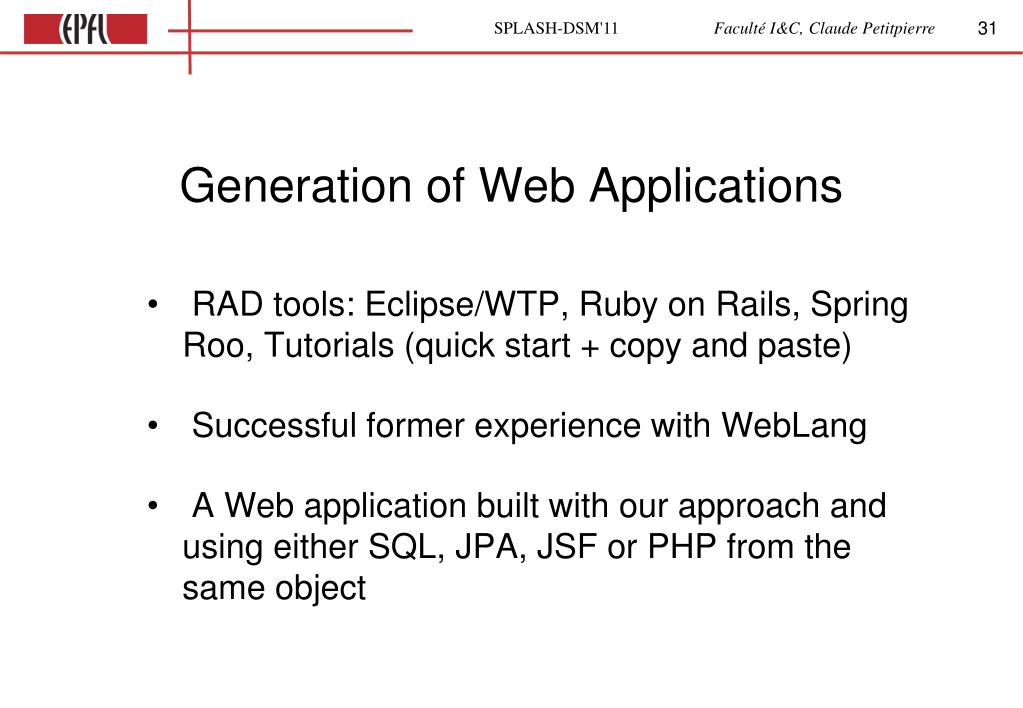 EPFL

SPLASH-DSM'11

Faculté I&C, Claude Petitpierre

31

Generation of Web Applications

• RAD tools: Eclipse/WTP, Ruby on Rails, Spring Roo, Tutorials (quick start + copy and paste)

• Successful former experience with WebLang

• A Web application built with our approach and using either SQL, JPA, JSF or PHP from the same object